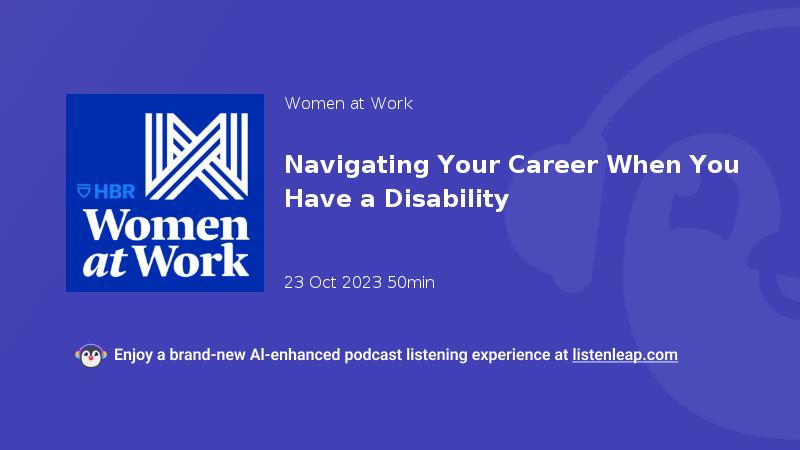 HBR
Women at Work

Women at Work

Navigating Your Career When You Have a Disability

23 Oct 2023 50min

Enjoy a brand-new AI-enhanced podcast listening experience at listenleap.com